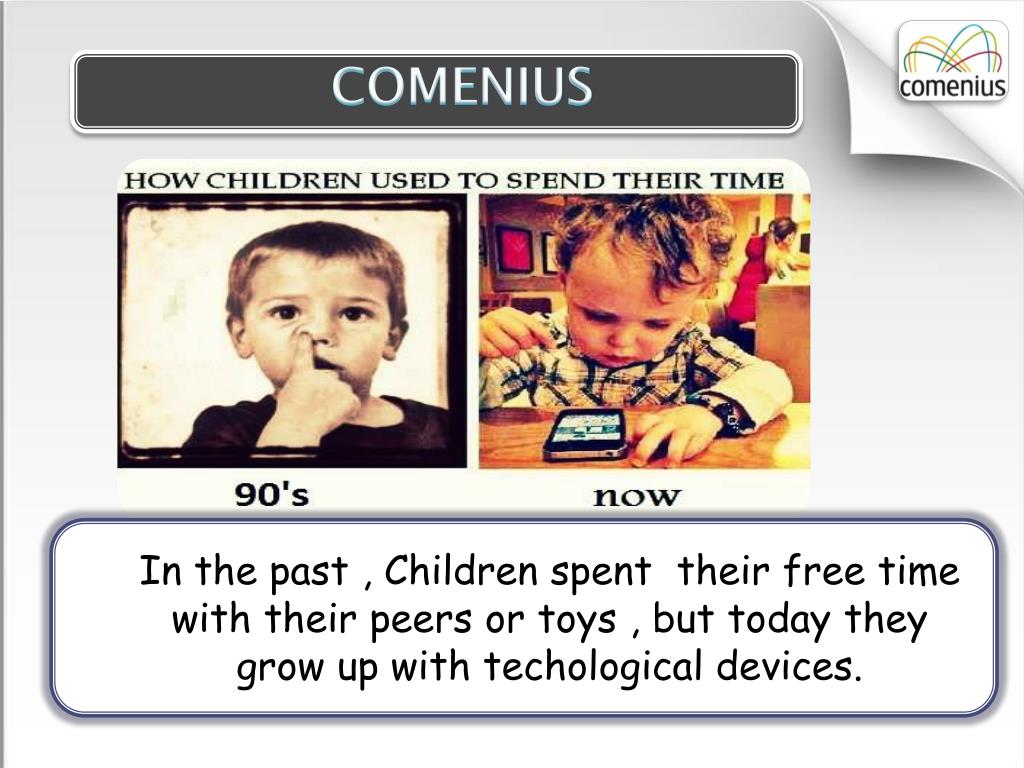 COMENIUS

comenius

HOW CHILDREN USED TO SPEND THEIR TIME

90's

now

In the past , Children spent their free time with their peers or toys , but today they grow up with techological devices.